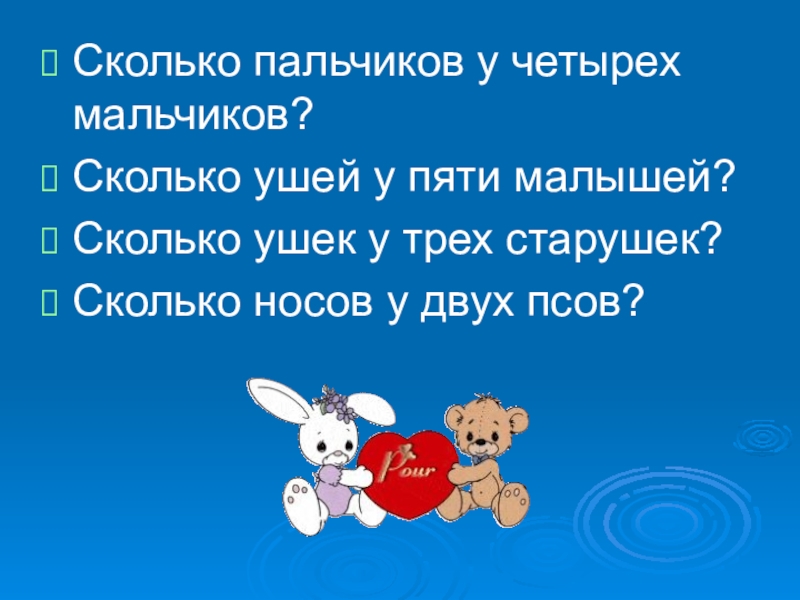 Сколько пальчиков у четырех мальчиков?

Сколько ушей у пяти малышей?

Сколько ушек у трех старушек?

Сколько носов у двух псов?

Pour